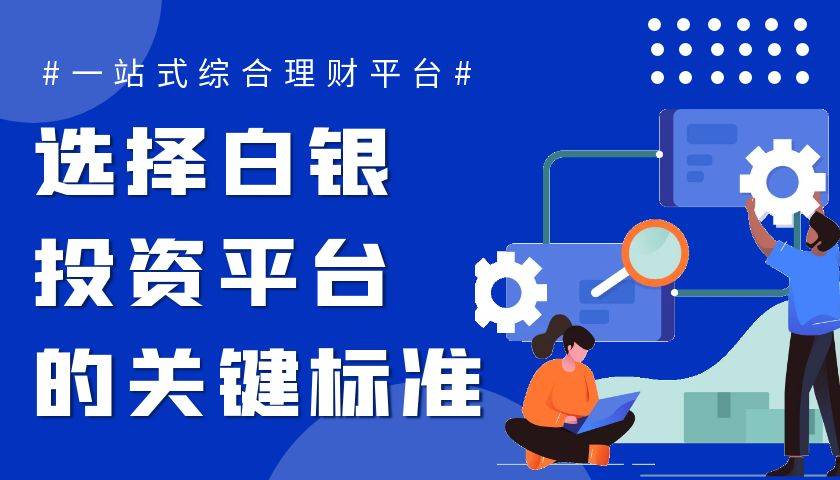 #一站式综合理财平台#

选择白银
投资平台
的关键标准